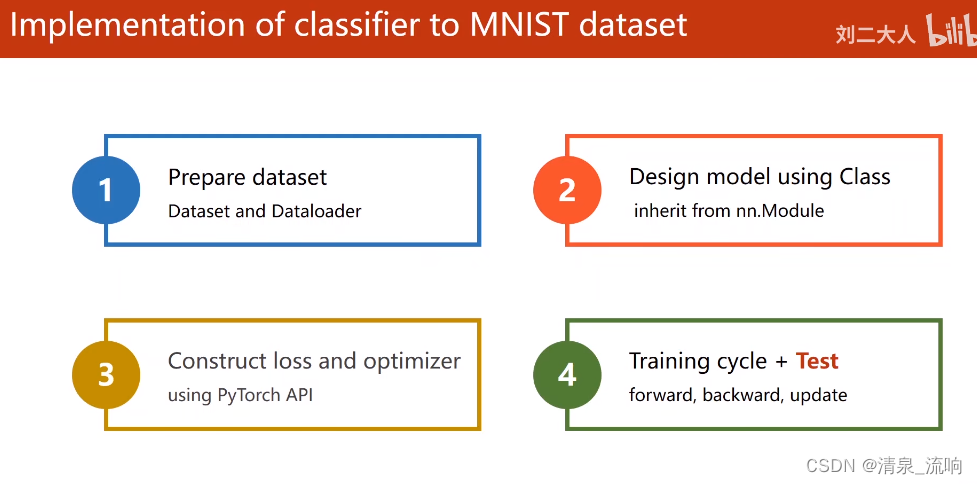 Implementation of classifier to MNIST dataset

刘二大人 bilib

1 Prepare dataset
Dataset and Dataloader

2 Design model using Class
inherit from nn.Module

3 Construct loss and optimizer
using PyTorch API

4 Training cycle + Test
forward, backward, update

CSDN @清泉_流响